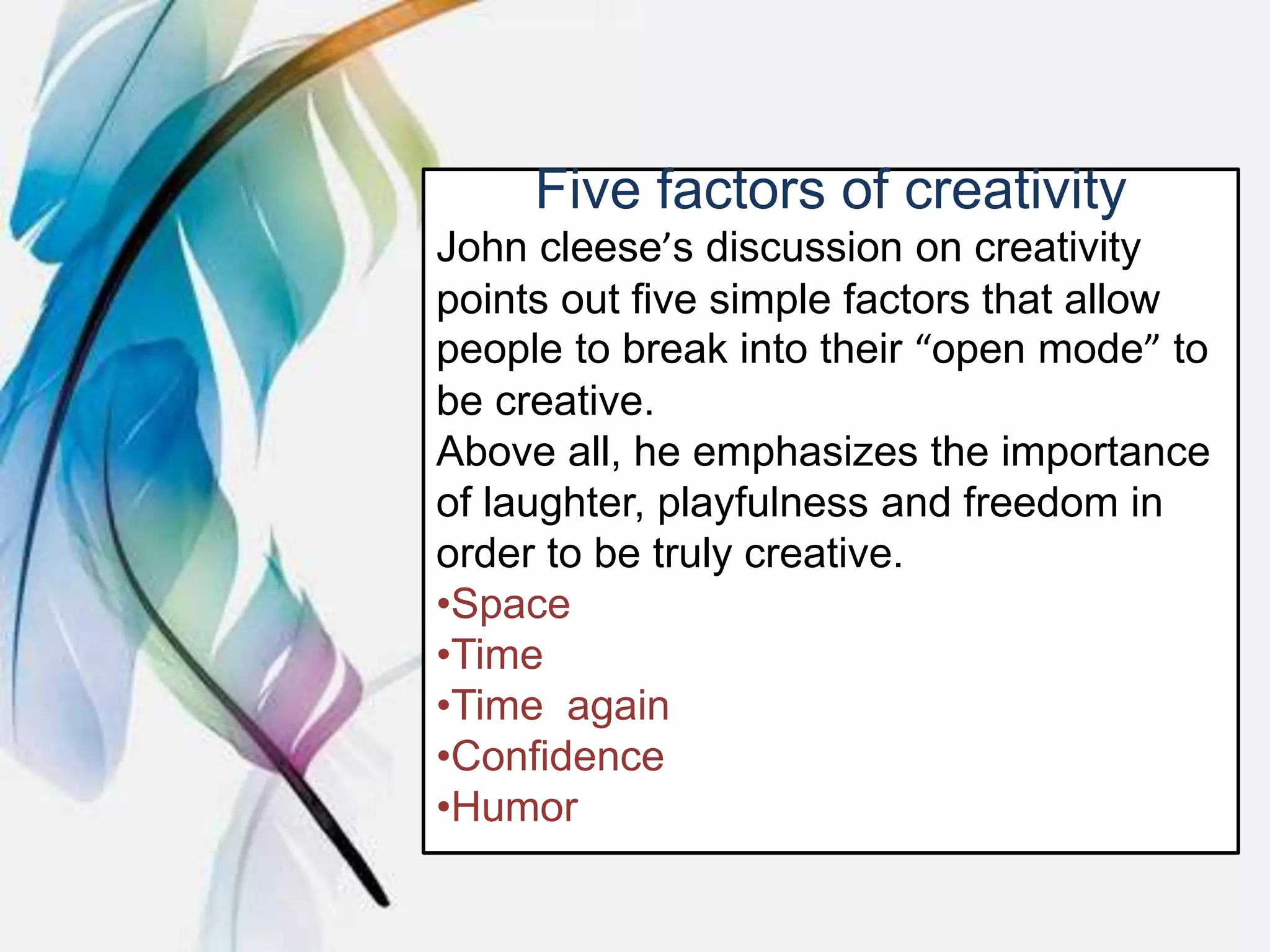 Five factors of creativity

John cleese's discussion on creativity points out five simple factors that allow people to break into their "open mode" to be creative.

Above all, he emphasizes the importance of laughter, playfulness and freedom in order to be truly creative.

•Space
•Time
•Time again
•Confidence
•Humor